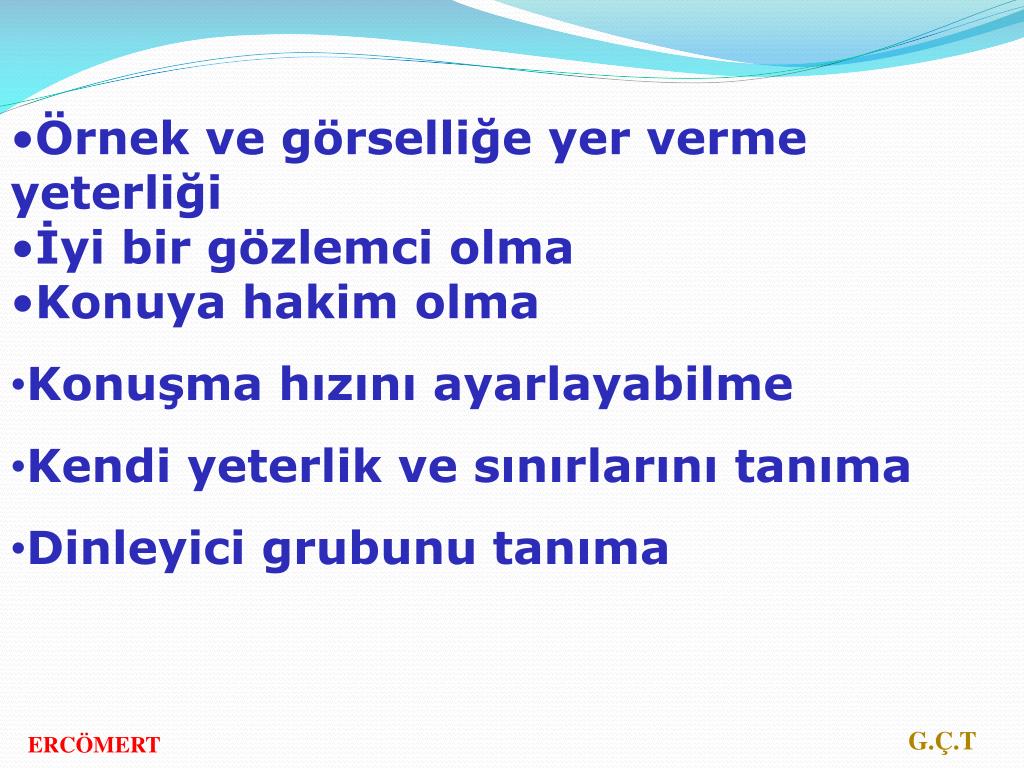 •Örnek ve görselliğe yer verme yeterliği
•İyi bir gözlemci olma
•Konuya hakim olma
•Konuşma hızını ayarlayabilme
•Kendi yeterlik ve sınırlarını tanıma
•Dinleyici grubunu tanıma

ERCÖMERT

G.Ç.T